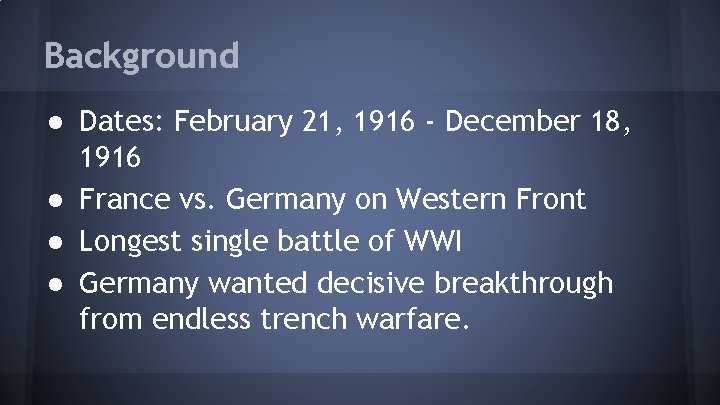 Background

● Dates: February 21, 1916 - December 18, 1916
● France vs. Germany on Western Front
● Longest single battle of WWI
● Germany wanted decisive breakthrough from endless trench warfare.